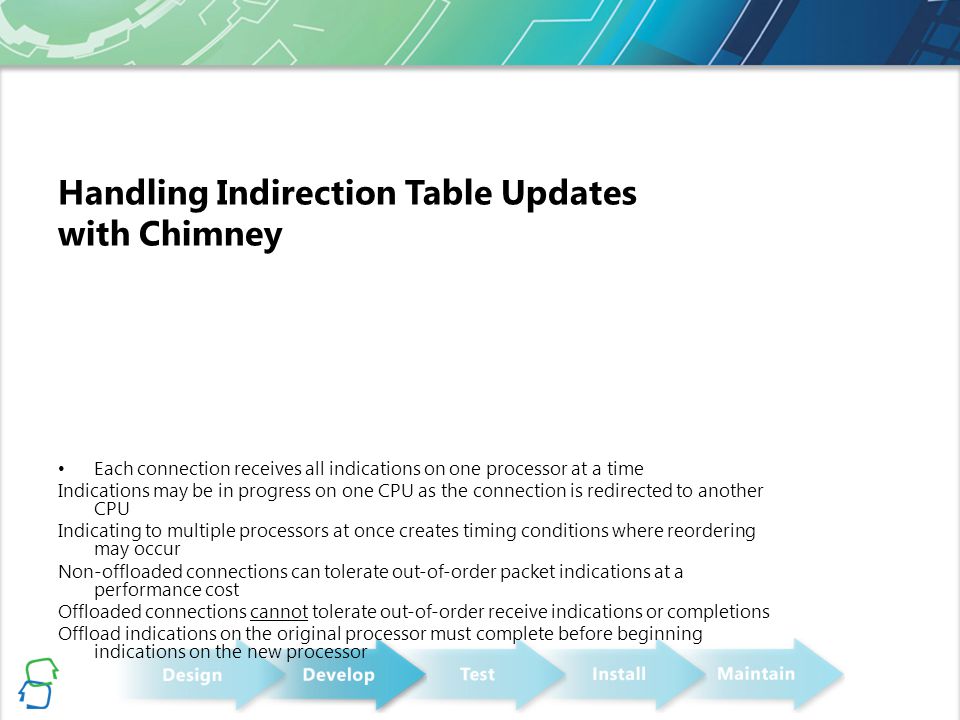 Handling Indirection Table Updates with Chimney

• Each connection receives all indications on one processor at a time
Indications may be in progress on one CPU as the connection is redirected to another CPU
Indicating to multiple processors at once creates timing conditions where reordering may occur
Non-offloaded connections can tolerate out-of-order packet indications at a performance cost
Offloaded connections cannot tolerate out-of-order receive indications or completions
Offload indications on the original processor must complete before beginning indications on the new processor

Design
Develop
Test
Install
Maintain